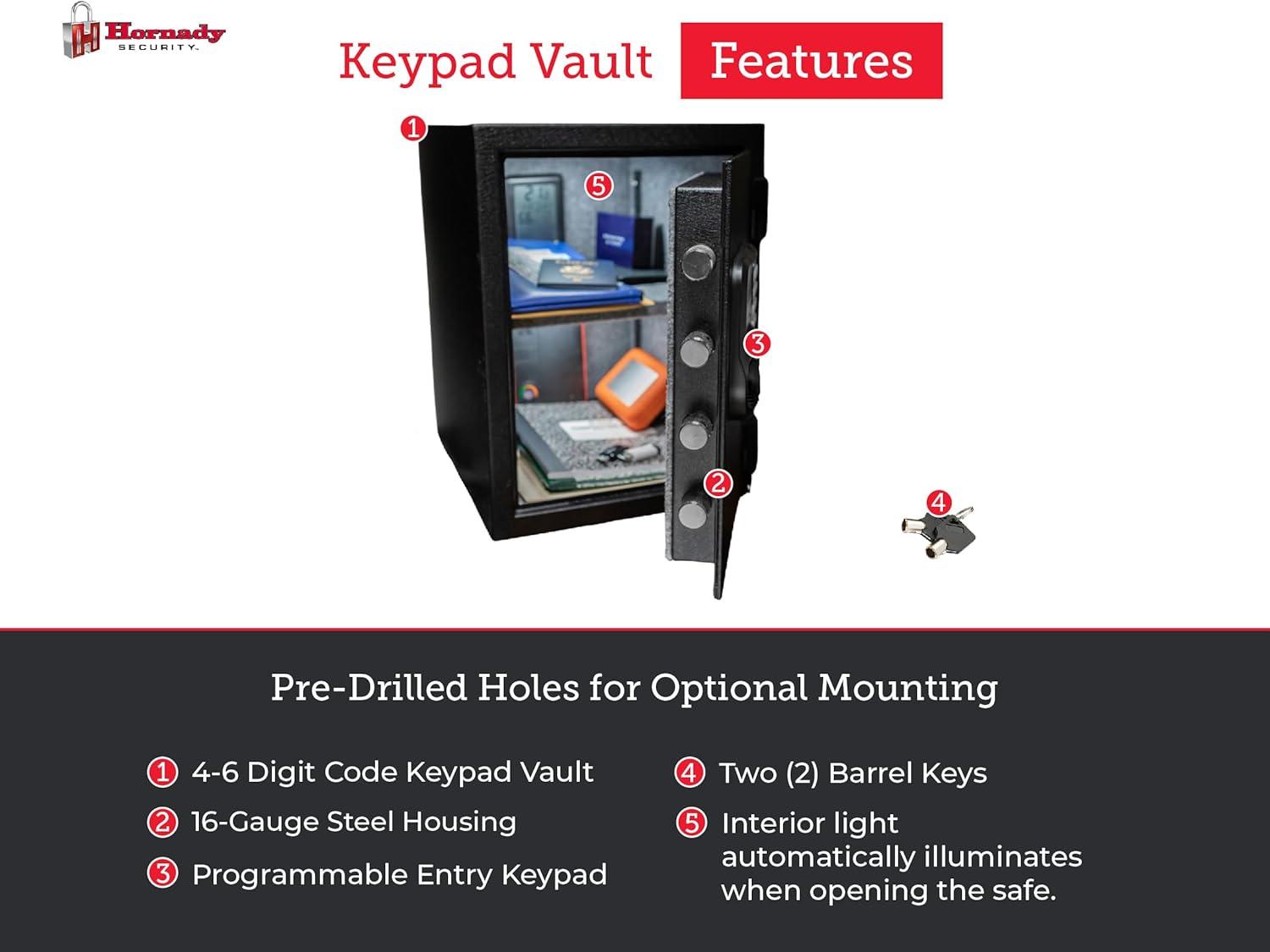 Hornady SECURITY

Keypad Vault Features

1
5
3
2
4

Pre-Drilled Holes for Optional Mounting

1 4-6 Digit Code Keypad Vault

2 16-Gauge Steel Housing

3 Programmable Entry Keypad

4 Two (2) Barrel Keys

5 Interior light automatically illuminates when opening the safe.